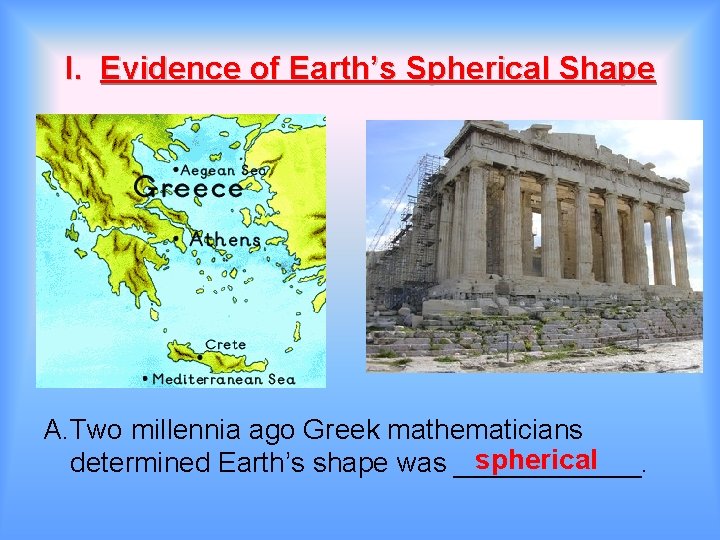 I. Evidence of Earth's Spherical Shape

Aegean Sea
Greece
Athens
Crete
Mediterranean Sea

A. Two millennia ago Greek mathematicians determined Earth's shape was spherical.